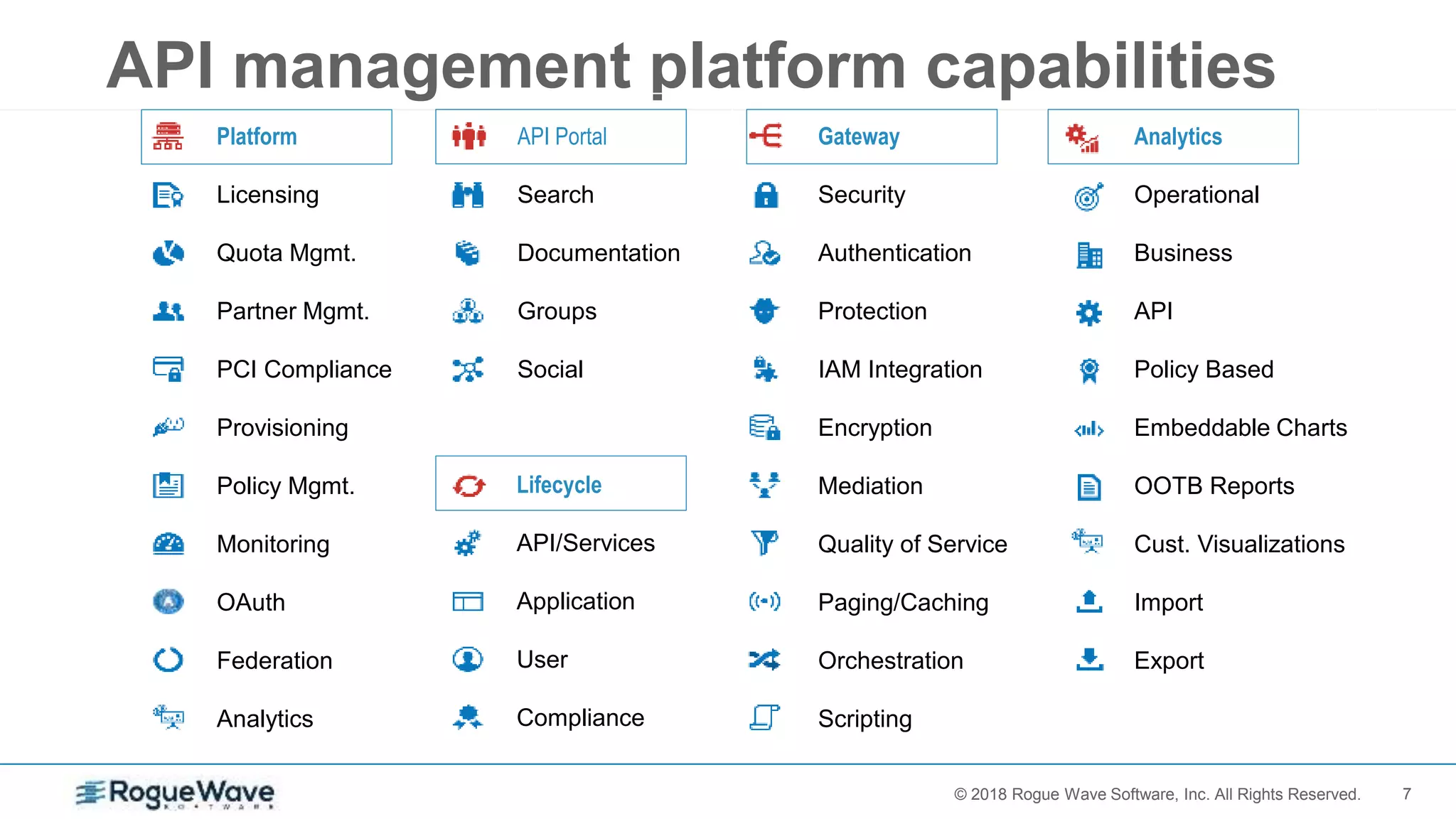 API management platform capabilities

Platform
Licensing
Quota Mgmt.
Partner Mgmt.
PCI Compliance
Provisioning
Policy Mgmt.
Monitoring
OAuth
Federation
Analytics

API Portal
Search
Documentation
Groups
Social

Lifecycle
API/Services
Application
User
Compliance

Gateway
Security
Authentication
Protection
IAM Integration
Encryption
Mediation
Quality of Service
Paging/Caching
Orchestration
Scripting

Analytics
Operational
Business
API
Policy Based
Embeddable Charts
OOTB Reports
Cust. Visualizations
Import
Export

RogueWave SOFTWARE

© 2018 Rogue Wave Software, Inc. All Rights Reserved. 7